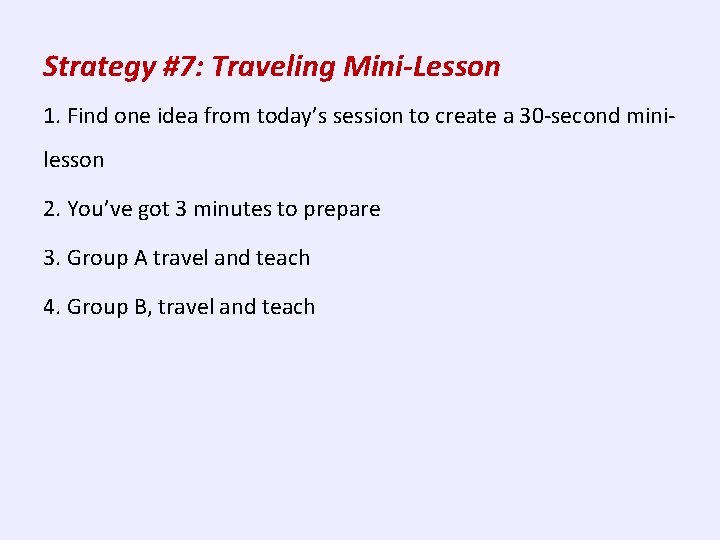 Strategy #7: Traveling Mini-Lesson

1. Find one idea from today's session to create a 30-second mini-lesson

2. You've got 3 minutes to prepare

3. Group A travel and teach

4. Group B, travel and teach